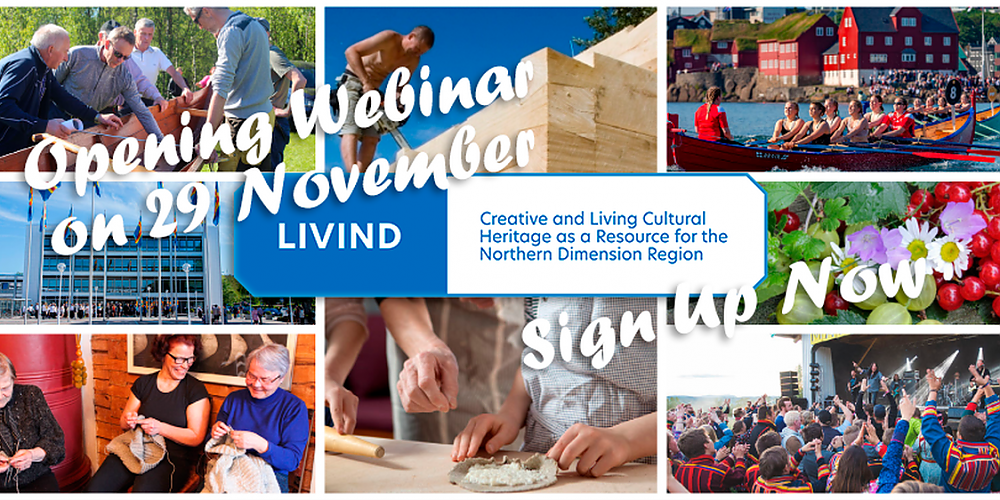 Opening Webinar on 29 November

LIVIND

Creative and Living Cultural Heritage as a Resource for the Northern Dimension Region

Sign Up Now